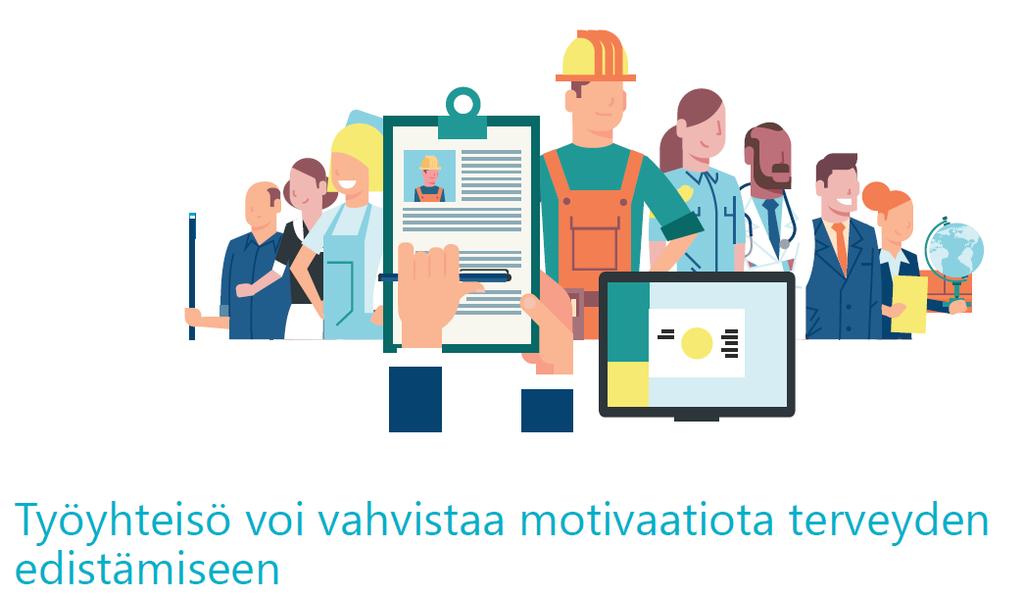 Työyhteisö voi vahvistaa motivaatiota terveyden edistämiseen